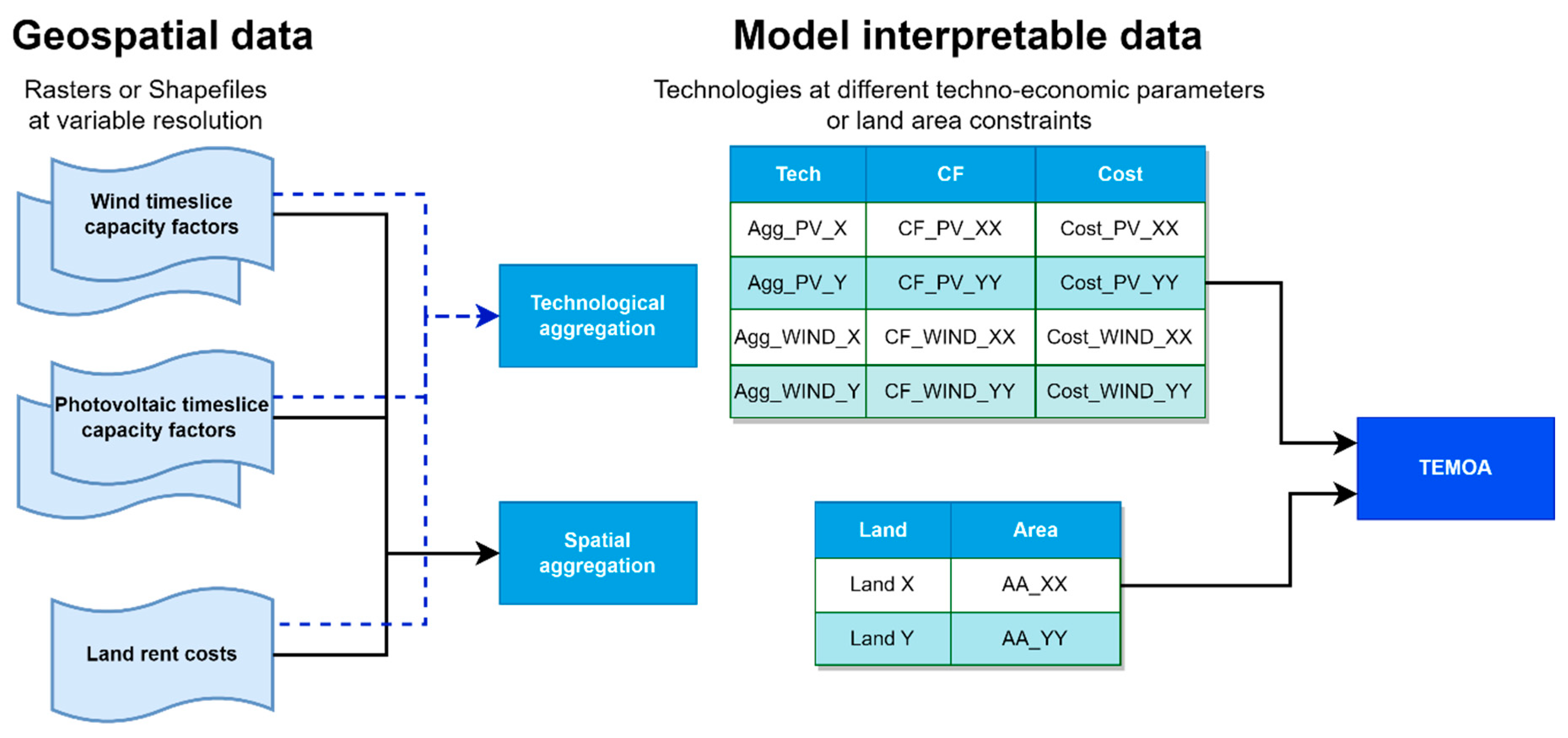 Geospatial data

Rasters or Shapefiles at variable resolution

Wind timeslice capacity factors

Photovoltaic timeslice capacity factors

Land rent costs

Technological aggregation

Spatial aggregation

Model interpretable data

Technologies at different techno-economic parameters or land area constraints

| Tech | CF | Cost |
|---|---|---|
| Agg_PV_X | CF_PV_XX | Cost_PV_XX |
| Agg_PV_Y | CF_PV_YY | Cost_PV_YY |
| Agg_WIND_X | CF_WIND_XX | Cost_WIND_XX |
| Agg_WIND_Y | CF_WIND_YY | Cost_WIND_YY |

| Land | Area |
|---|---|
| Land X | AA_XX |
| Land Y | AA_YY |

TEMOA